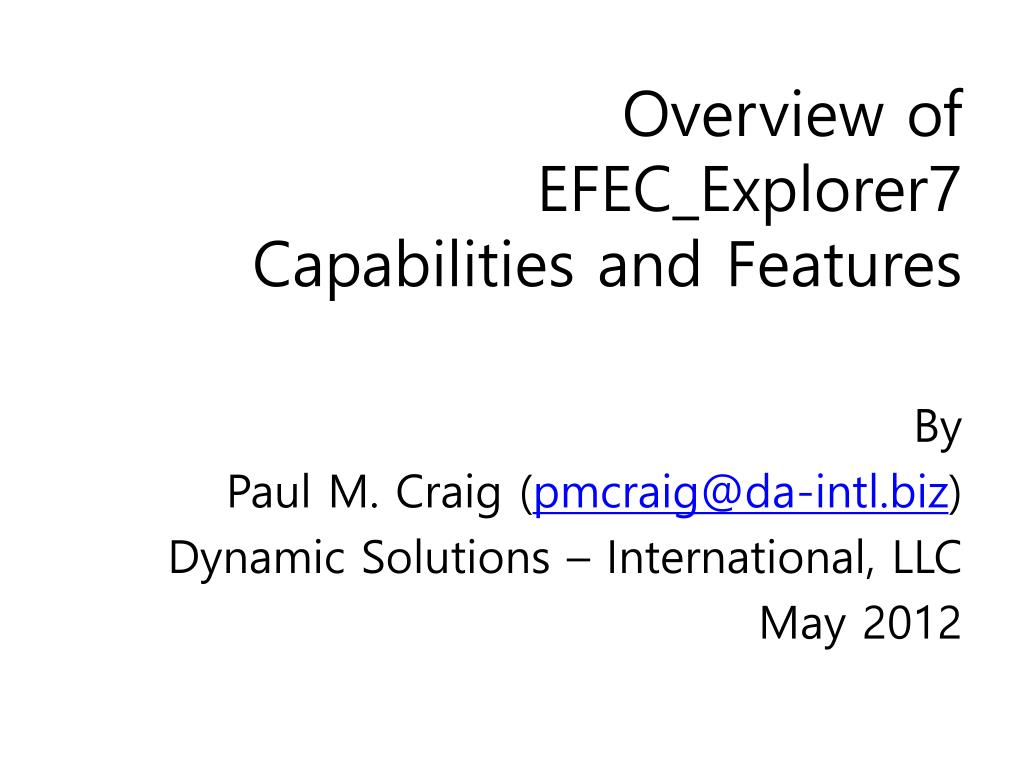 Overview of
EFEC_Explorer7
Capabilities and Features

By
Paul M. Craig (pmcraig@da-intl.biz)
Dynamic Solutions – International, LLC
May 2012